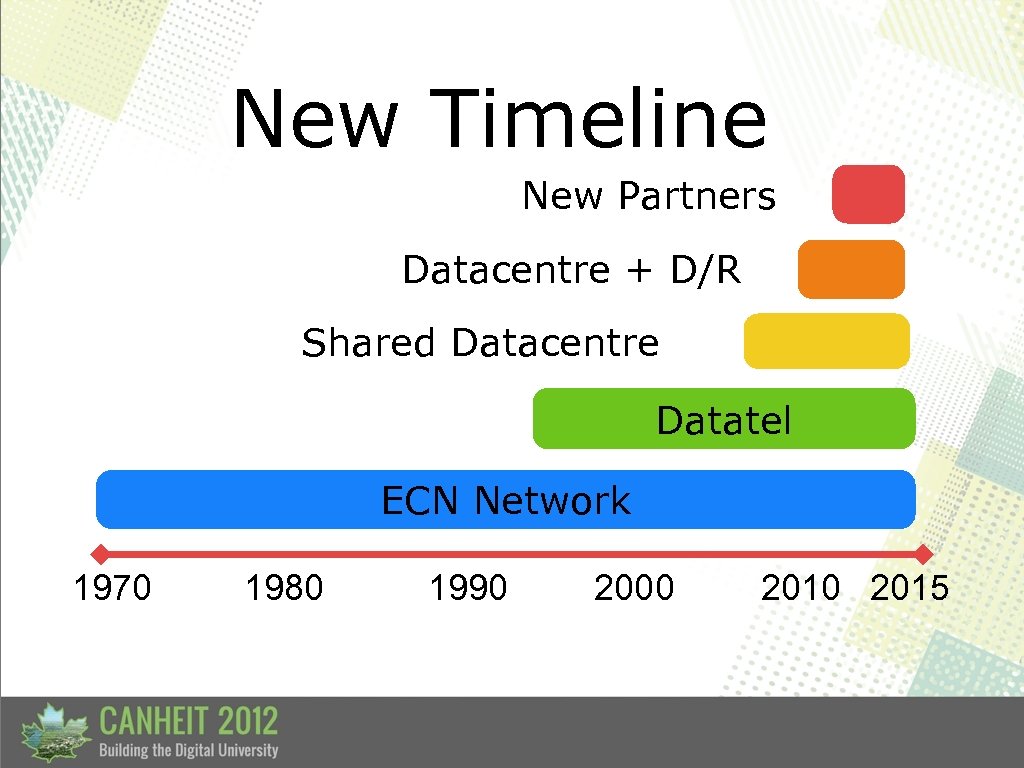 New Timeline

New Partners

Datacentre + D/R

Shared Datacentre

Datatel

ECN Network

1970 1980 1990 2000 2010 2015

CANHEIT 2012
Building the Digital University